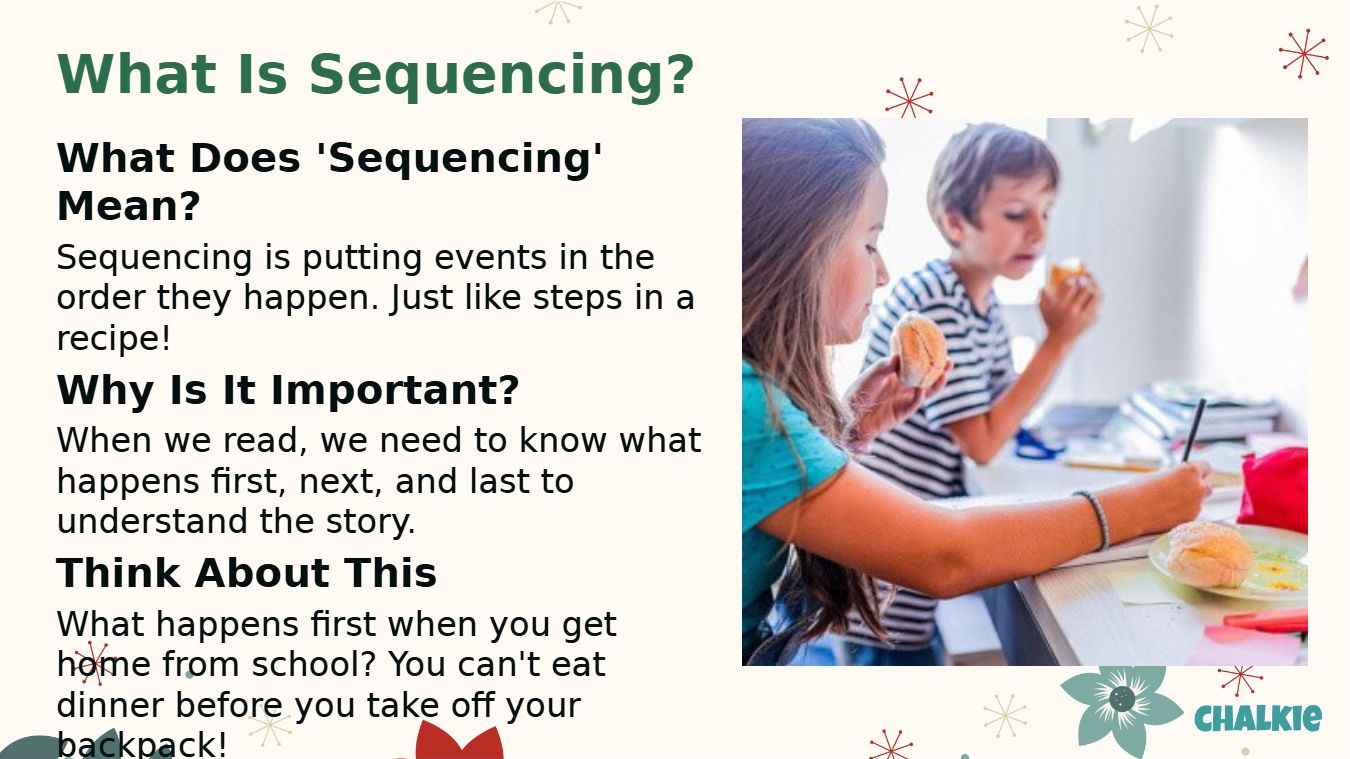 What Is Sequencing?

What Does 'Sequencing' Mean?

Sequencing is putting events in the order they happen. Just like steps in a recipe!

Why Is It Important?

When we read, we need to know what happens first, next, and last to understand the story.

Think About This

What happens first when you get home from school? You can't eat dinner before you take off your backpack!

CHALKIE